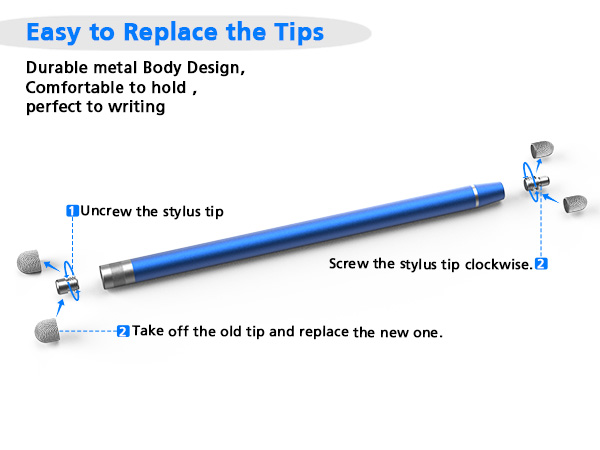 Easy to Replace the Tips

Durable metal Body Design,
Comfortable to hold ,
perfect to writing

1 Uncrew the stylus tip

Screw the stylus tip clockwise. 2

2 Take off the old tip and replace the new one.